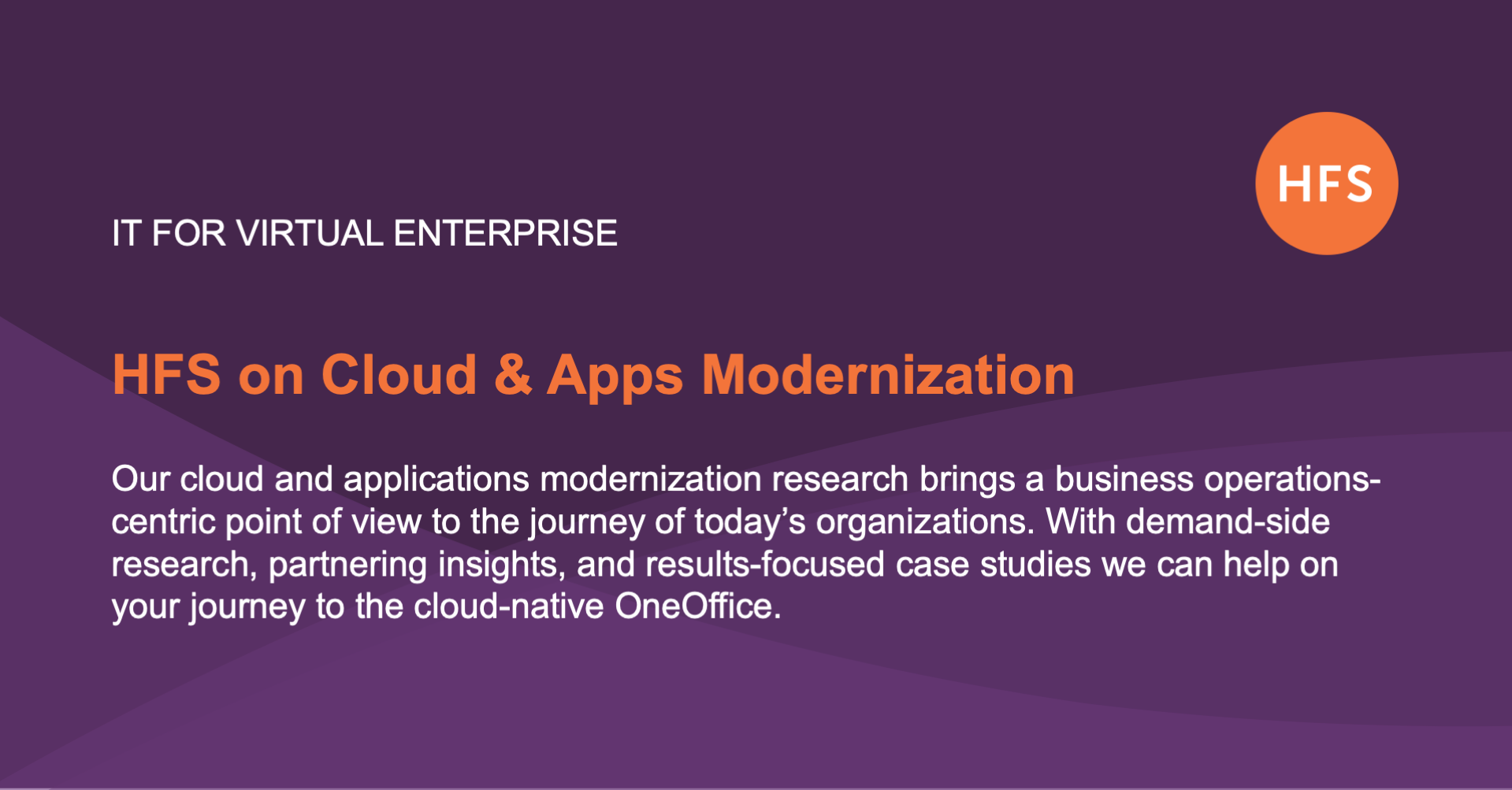 HFS

IT FOR VIRTUAL ENTERPRISE

HFS on Cloud & Apps Modernization

Our cloud and applications modernization research brings a business operations-centric point of view to the journey of today's organizations. With demand-side research, partnering insights, and results-focused case studies we can help on your journey to the cloud-native OneOffice.